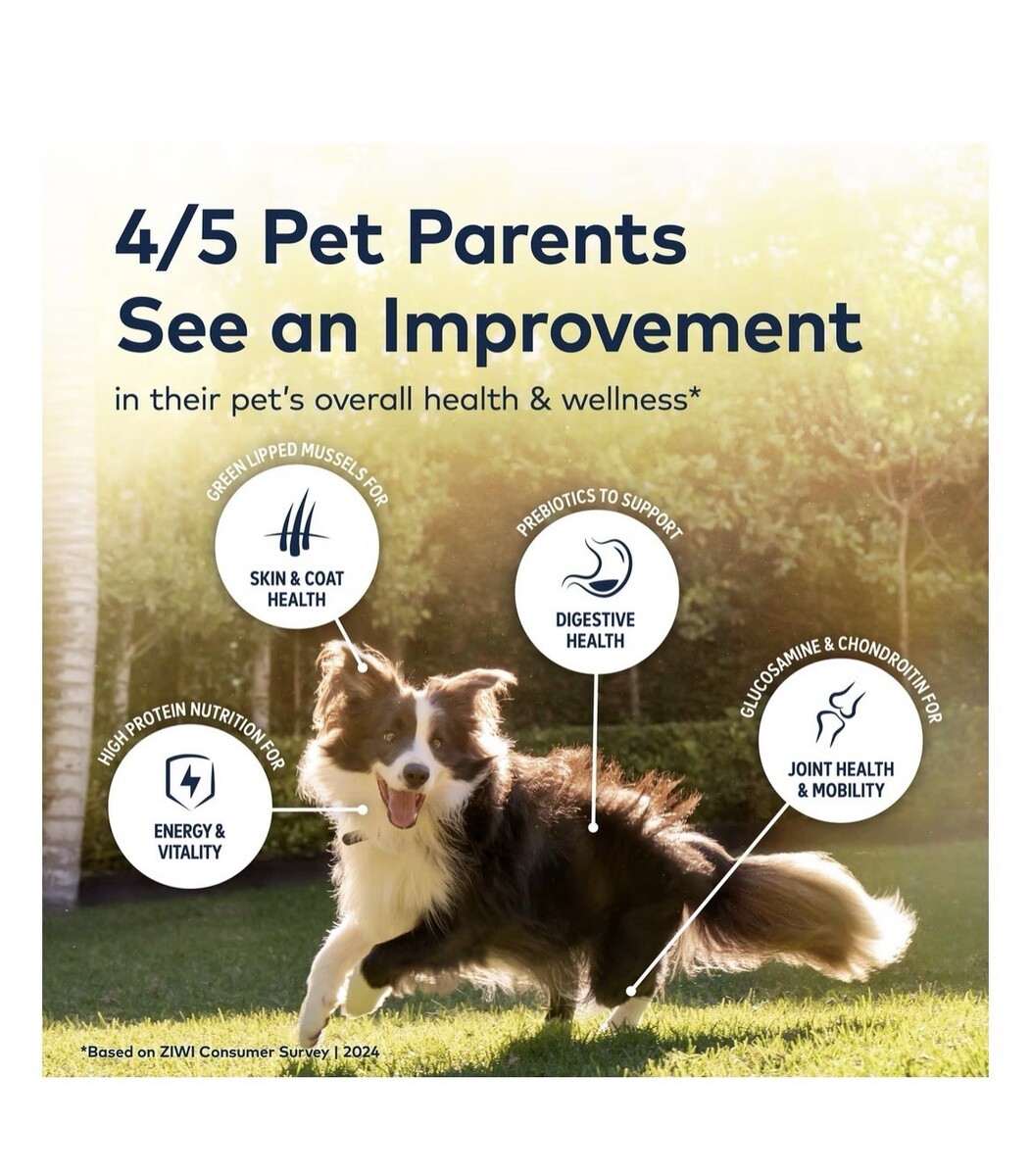 4/5 Pet Parents See an Improvement

in their pet's overall health & wellness*

GREEN LIPPED MUSSELS FOR

SKIN & COAT HEALTH

PREBIOTICS TO SUPPORT

DIGESTIVE HEALTH

HIGH PROTEIN NUTRITION FOR

ENERGY & VITALITY

GLUCOSAMINE & CHONDROITIN FOR

JOINT HEALTH & MOBILITY

*Based on ZIWI Consumer Survey | 2024